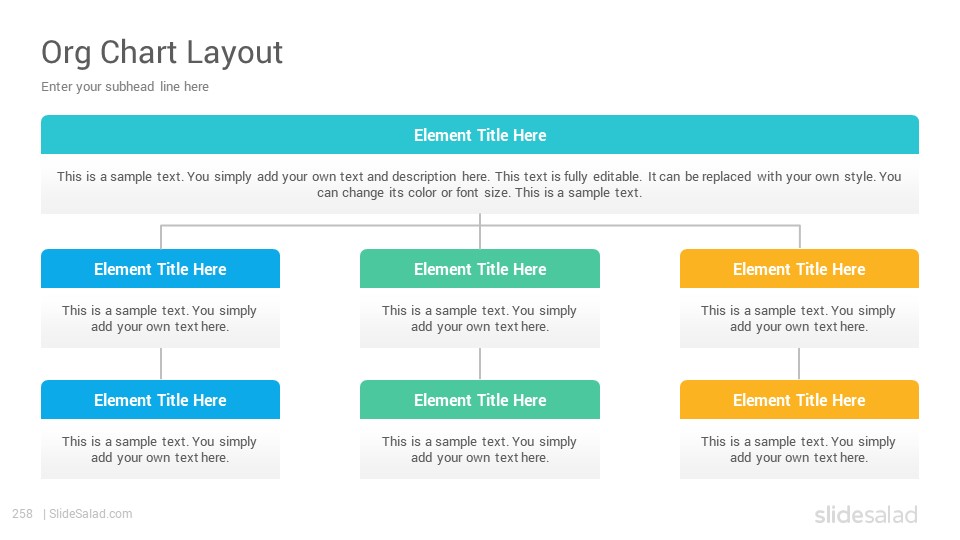 Org Chart Layout

Enter your subhead line here

Element Title Here

This is a sample text. You simply add your own text and description here. This text is fully editable. It can be replaced with your own style. You can change its color or font size. This is a sample text.

Element Title Here

This is a sample text. You simply add your own text here.

Element Title Here

This is a sample text. You simply add your own text here.

Element Title Here

This is a sample text. You simply add your own text here.

Element Title Here

This is a sample text. You simply add your own text here.

Element Title Here

This is a sample text. You simply add your own text here.

Element Title Here

This is a sample text. You simply add your own text here.

258 | SlideSalad.com

slidesalad